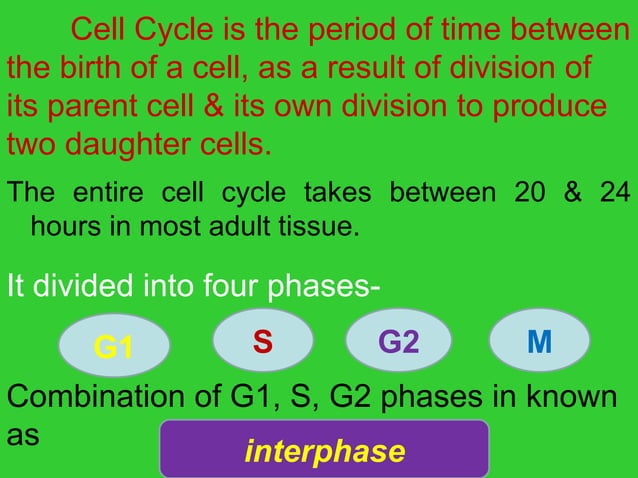 Cell Cycle is the period of time between the birth of a cell, as a result of division of its parent cell & its own division to produce two daughter cells.

The entire cell cycle takes between 20 & 24 hours in most adult tissue.

It divided into four phases-

G1

S

G2

M

Combination of G1, S, G2 phases in known as

interphase